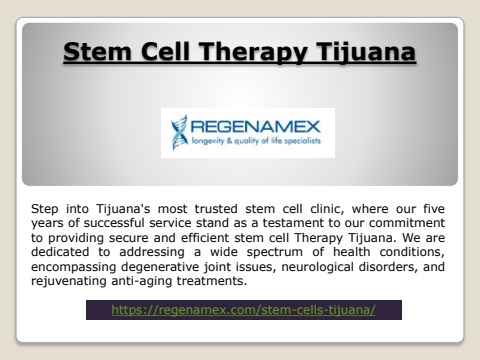 Stem Cell Therapy Tijuana

REGENAMEX
longevity & quality of life specialists

Step into Tijuana's most trusted stem cell clinic, where our five years of successful service stand as a testament to our commitment to providing secure and efficient stem cell Therapy Tijuana. We are dedicated to addressing a wide spectrum of health conditions, encompassing degenerative joint issues, neurological disorders, and rejuvenating anti-aging treatments.

https://regenamex.com/stem-cells-tijuana/